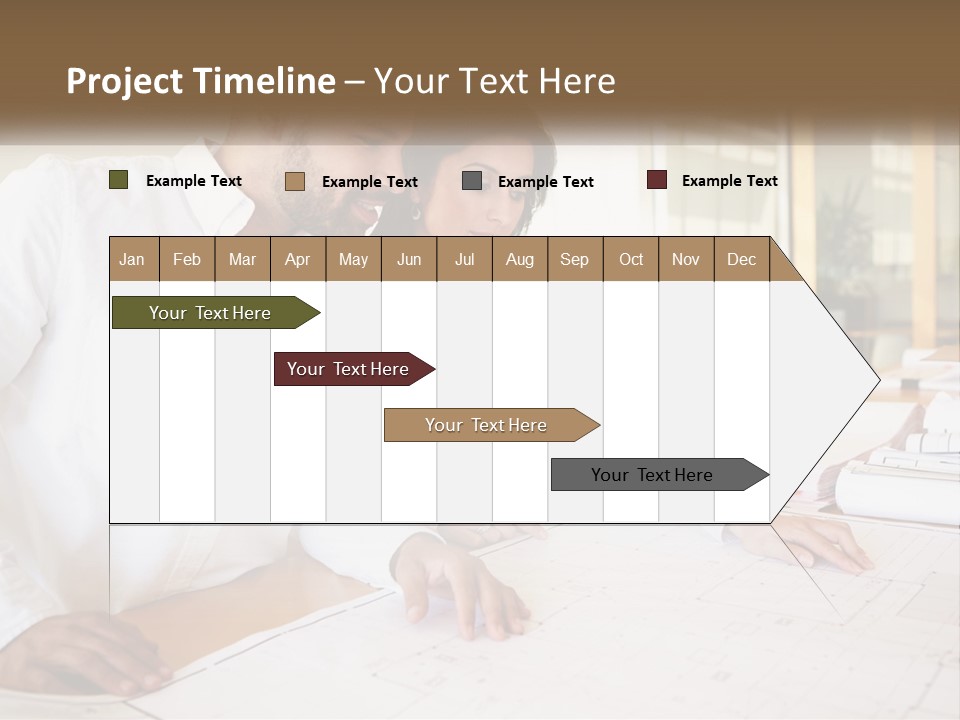 Project Timeline – Your Text Here

Example Text Example Text Example Text Example Text

| Jan | Feb | Mar | Apr | May | Jun | Jul | Aug | Sep | Oct | Nov | Dec |
|---|---|---|---|---|---|---|---|---|---|---|---|

Your Text Here

Your Text Here

Your Text Here

Your Text Here